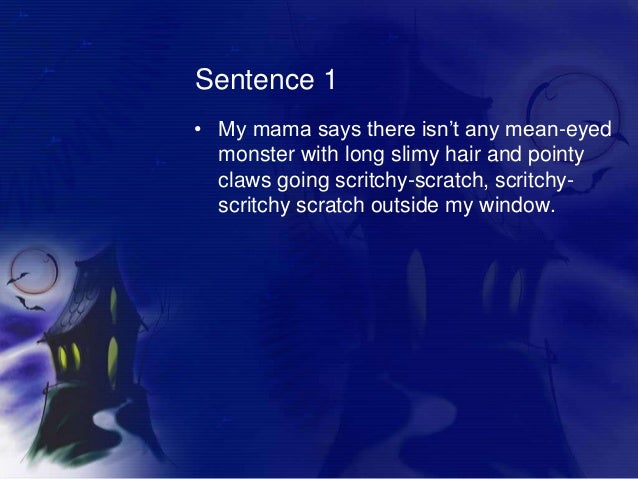 Sentence 1

• My mama says there isn’t any mean-eyed monster with long slimy hair and pointy claws going scritchy-scratch, scritchy-scritchy scratch outside my window.